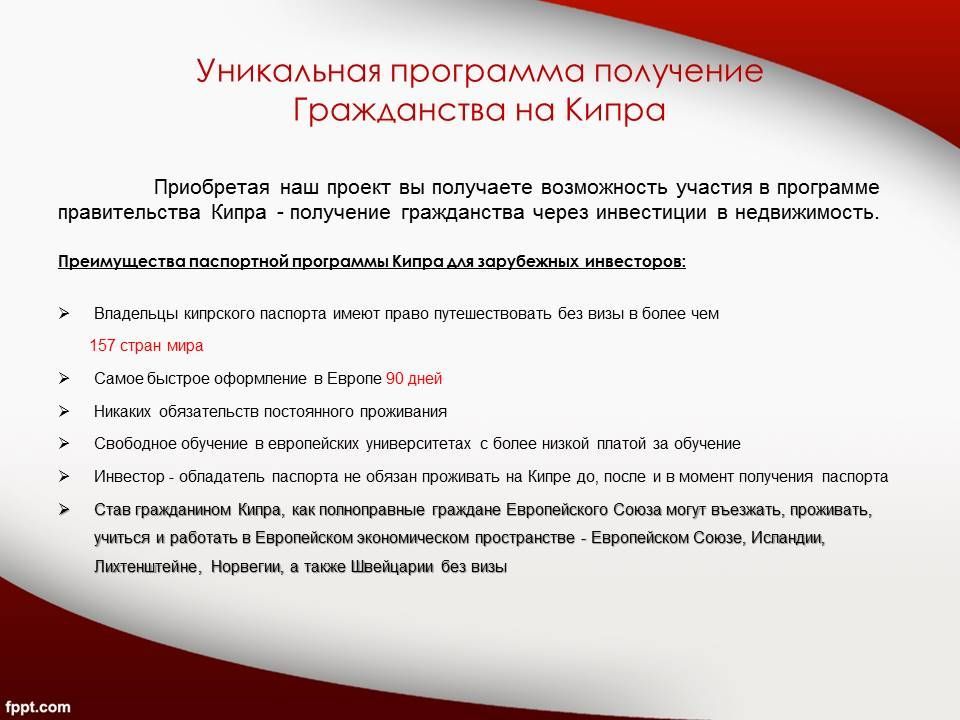 Уникальная программа получение Гражданства на Кипра

Приобретая наш проект вы получаете возможность участия в программе правительства Кипра - получение гражданства через инвестиции в недвижимость.

Преимущества паспортной программы Кипра для зарубежных инвесторов:

➢ Владельцы кипрского паспорта имеют право путешествовать без визы в более чем 157 стран мира

➢ Самое быстрое оформление в Европе 90 дней

➢ Никаких обязательств постоянного проживания

➢ Свободное обучение в европейских университетах с более низкой платой за обучение

➢ Инвестор - обладатель паспорта не обязан проживать на Кипре до, после и в момент получения паспорта

➢ Став гражданином Кипра, как полноправные граждане Европейского Союза могут въезжать, проживать, учиться и работать в Европейском экономическом пространстве - Европейском Союзе, Испандии, Лихтенштейне, Норвегии, а также Швейцарии без визы

fppt.com